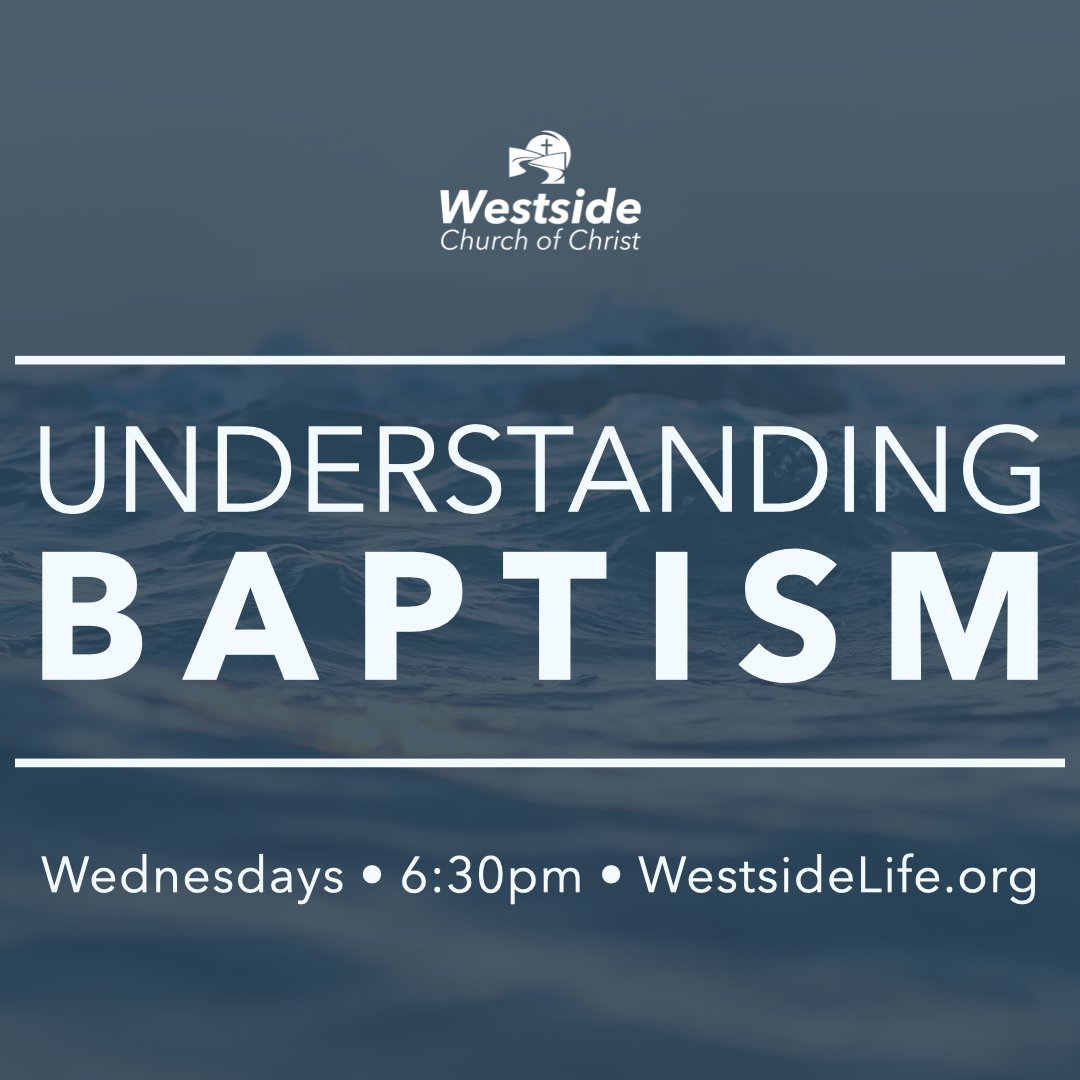 Westside
Church of Christ

UNDERSTANDING
BAPTISM

Wednesdays • 6:30pm • WestsideLife.org